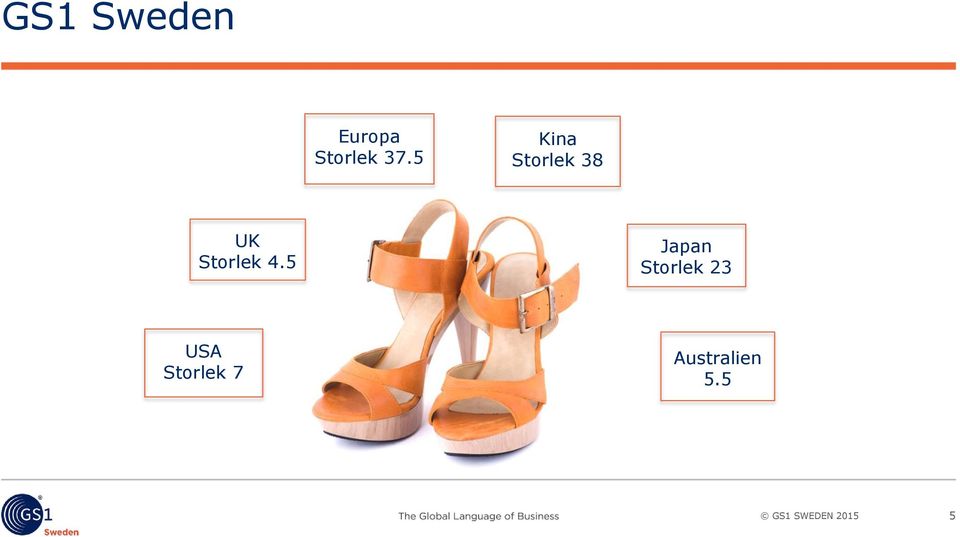 GS1 Sweden

Europa
Storlek 37.5

Kina
Storlek 38

UK
Storlek 4.5

Japan
Storlek 23

USA
Storlek 7

Australien
5.5

GS1 Sweden

The Global Language of Business

© GS1 SWEDEN 2015

5